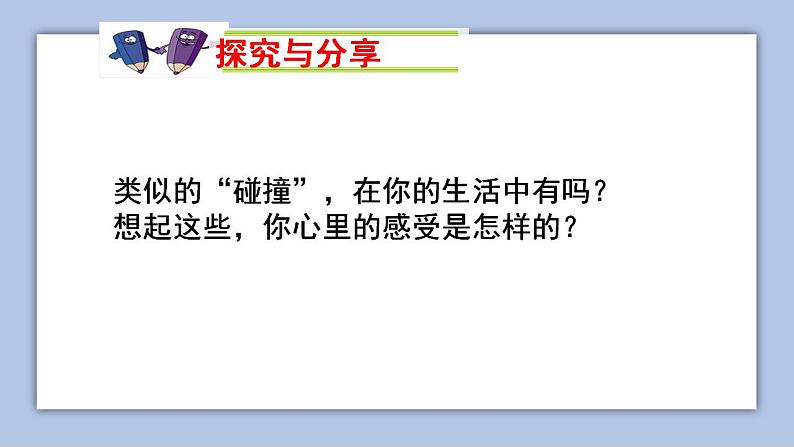 探究与分享

类似的“碰撞”，在你的生活中有吗？
想起这些，你心里的感受是怎样的？